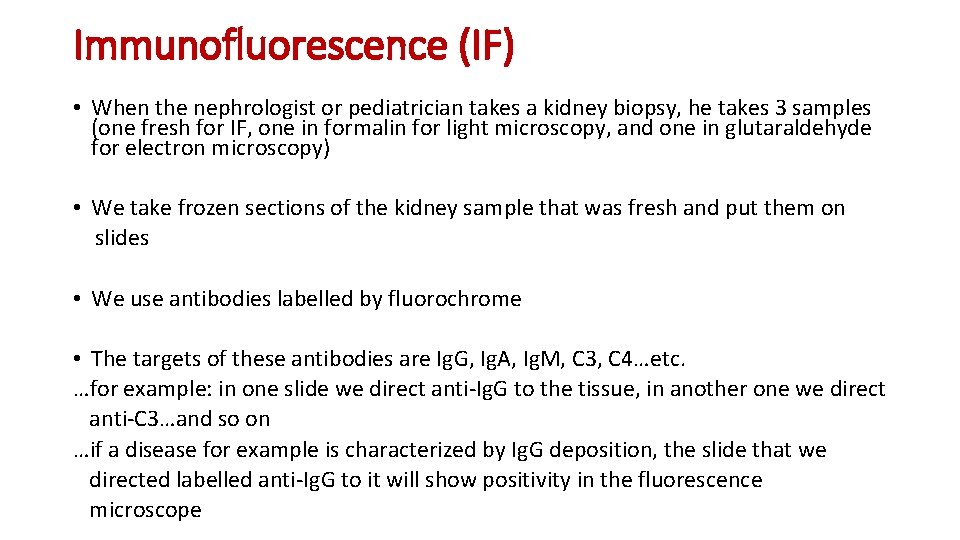 Immunofluorescence (IF)

• When the nephrologist or pediatrician takes a kidney biopsy, he takes 3 samples (one fresh for IF, one in formalin for light microscopy, and one in glutaraldehyde for electron microscopy)

• We take frozen sections of the kidney sample that was fresh and put them on slides

• We use antibodies labelled by fluorochrome

• The targets of these antibodies are IgG, IgA, IgM, C3, C4…etc.
…for example: in one slide we direct anti-IgG to the tissue, in another one we direct anti-C3…and so on
…if a disease for example is characterized by IgG deposition, the slide that we directed labelled anti-IgG to it will show positivity in the fluorescence microscope